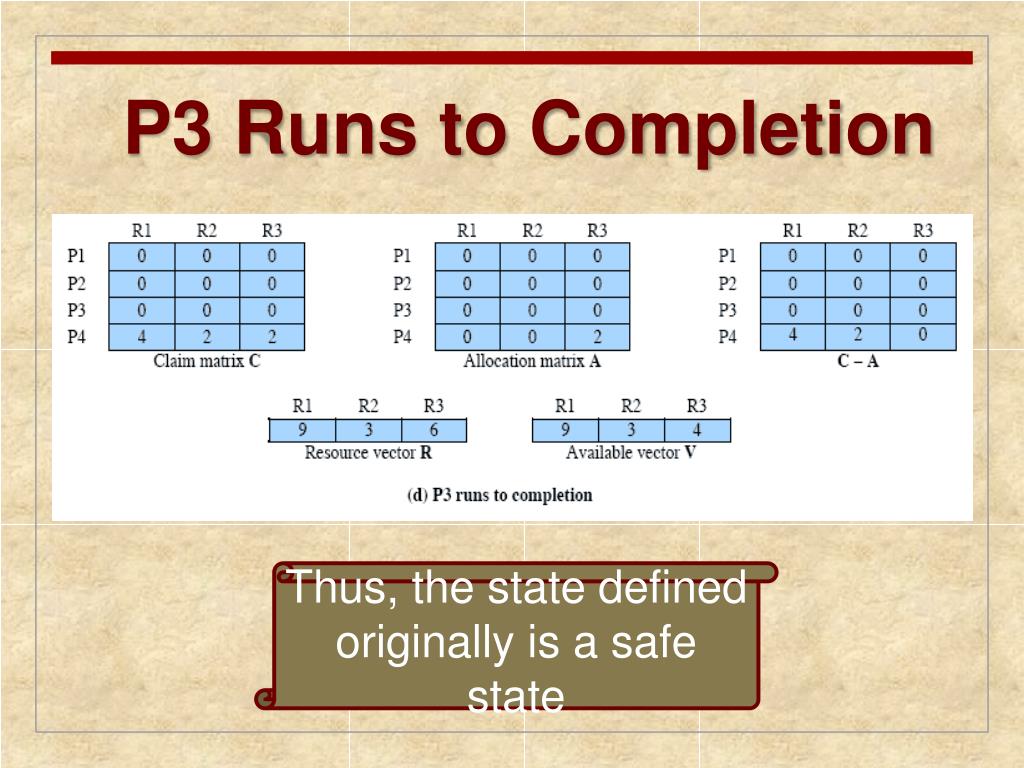 P3 Runs to Completion

|  | R1 | R2 | R3 |
|---|---|---|---|
| P1 | 0 | 0 | 0 |
| P2 | 0 | 0 | 0 |
| P3 | 0 | 0 | 0 |
| P4 | 4 | 2 | 2 |

Claim matrix C

|  | R1 | R2 | R3 |
|---|---|---|---|
| P1 | 0 | 0 | 0 |
| P2 | 0 | 0 | 0 |
| P3 | 0 | 0 | 0 |
| P4 | 0 | 0 | 2 |

Allocation matrix A

|  | R1 | R2 | R3 |
|---|---|---|---|
| P1 | 0 | 0 | 0 |
| P2 | 0 | 0 | 0 |
| P3 | 0 | 0 | 0 |
| P4 | 4 | 2 | 0 |

C – A

| R1 | R2 | R3 |
|---|---|---|
| 9 | 3 | 6 |

Resource vector R

| R1 | R2 | R3 |
|---|---|---|
| 9 | 3 | 4 |

Available vector V

(d) P3 runs to completion

Thus, the state defined originally is a safe state